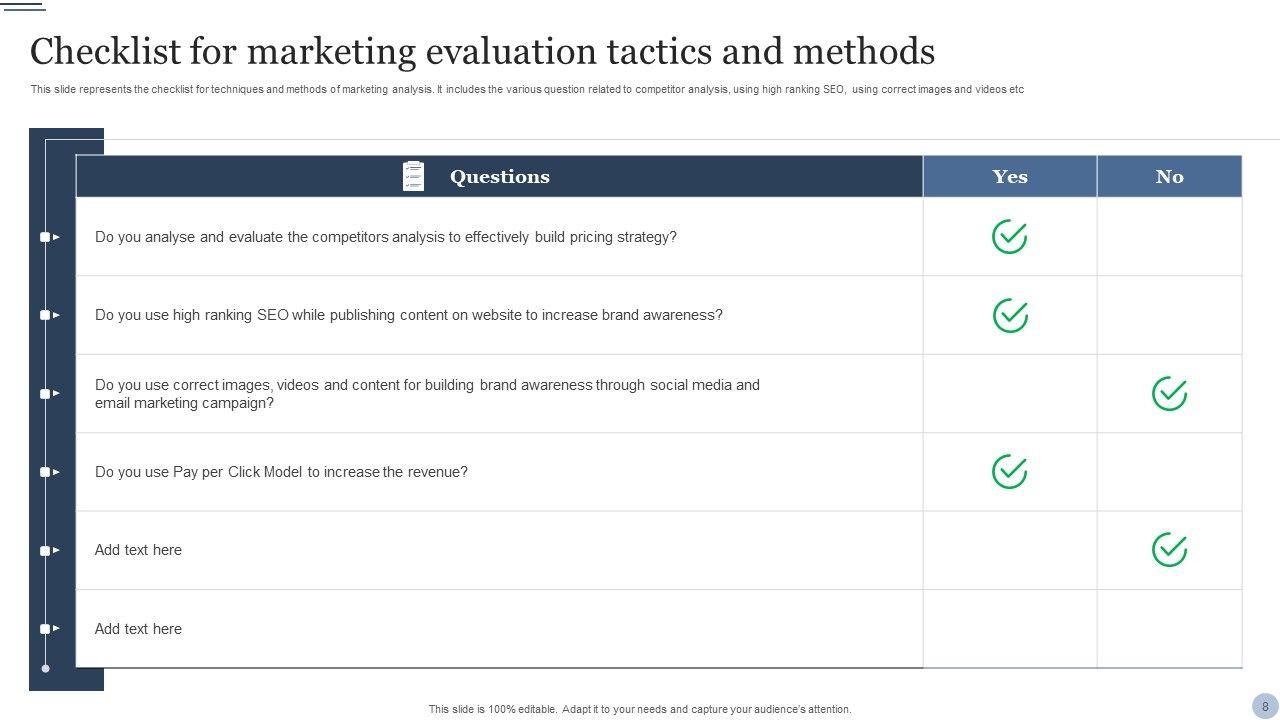 Checklist for marketing evaluation tactics and methods

This slide represents the checklist for techniques and methods of marketing analysis. It includes the various question related to competitor analysis, using high ranking SEO, using correct images and videos etc

| Questions | Yes | No |
|---|---|---|
| Do you analyse and evaluate the competitors analysis to effectively build pricing strategy? | ✓ | |
| Do you use high ranking SEO while publishing content on website to increase brand awareness? | ✓ | |
| Do you use correct images, videos and content for building brand awareness through social media and email marketing campaign? | | ✓ |
| Do you use Pay per Click Model to increase the revenue? | ✓ | |
| Add text here | | ✓ |
| Add text here | | |

This slide is 100% editable. Adapt it to your needs and capture your audience's attention.

8